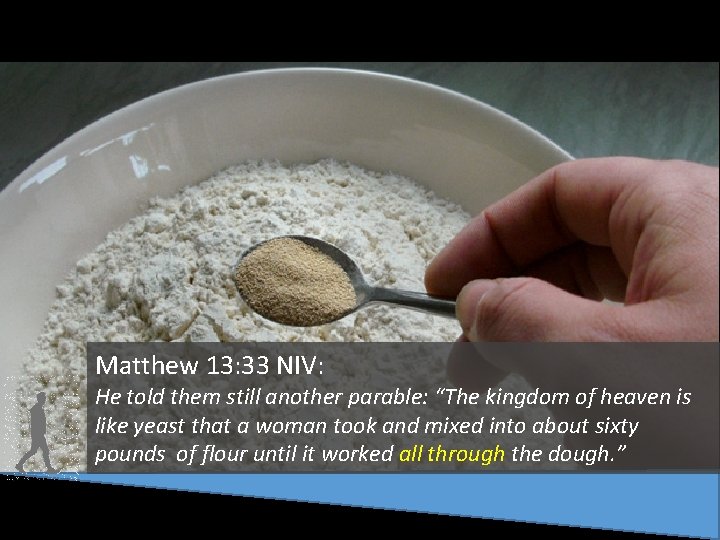 Matthew 13:33 NIV:

He told them still another parable: “The kingdom of heaven is like yeast that a woman took and mixed into about sixty pounds of flour until it worked all through the dough.”